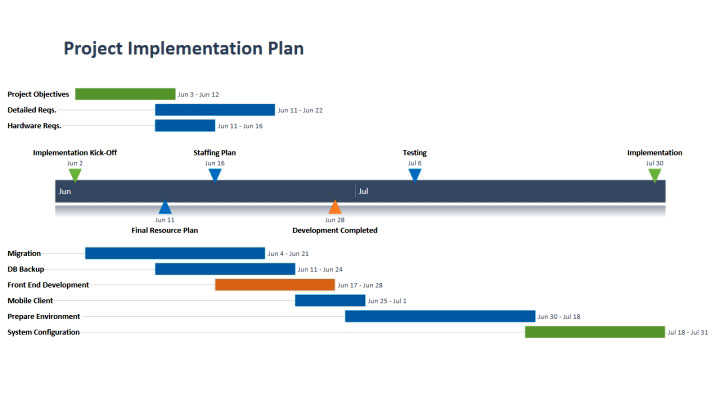 Project Implementation Plan

Project Objectives Jun 3 - Jun 12
Detailed Reqs. Jun 11 - Jun 22
Hardware Reqs. Jun 11 - Jun 16

Implementation Kick-Off Jun 2
Staffing Plan Jun 16
Testing Jul 6
Implementation Jul 30

Jun
Jul

Jun 11 Final Resource Plan
Jun 28 Development Completed

Migration Jun 4 - Jun 21
DB Backup Jun 11 - Jun 24
Front End Development Jun 17 - Jun 28
Mobile Client Jun 25 - Jul 1
Prepare Environment Jun 30 - Jul 18
System Configuration Jul 18 - Jul 31